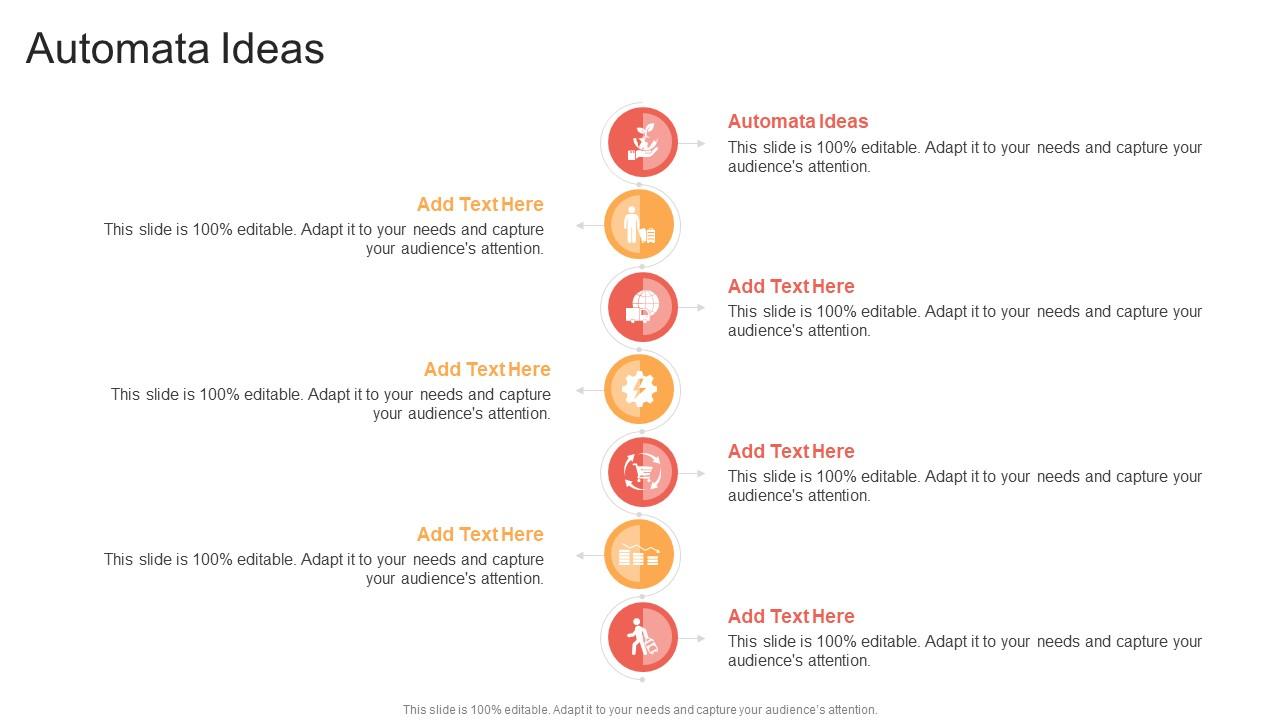 Automata Ideas

Automata Ideas
This slide is 100% editable. Adapt it to your needs and capture your audience's attention.

Add Text Here
This slide is 100% editable. Adapt it to your needs and capture your audience's attention.

Add Text Here
This slide is 100% editable. Adapt it to your needs and capture your audience's attention.

Add Text Here
This slide is 100% editable. Adapt it to your needs and capture your audience's attention.

Add Text Here
This slide is 100% editable. Adapt it to your needs and capture your audience's attention.

Add Text Here
This slide is 100% editable. Adapt it to your needs and capture your audience's attention.

Add Text Here
This slide is 100% editable. Adapt it to your needs and capture your audience's attention.

This slide is 100% editable. Adapt it to your needs and capture your audience's attention.